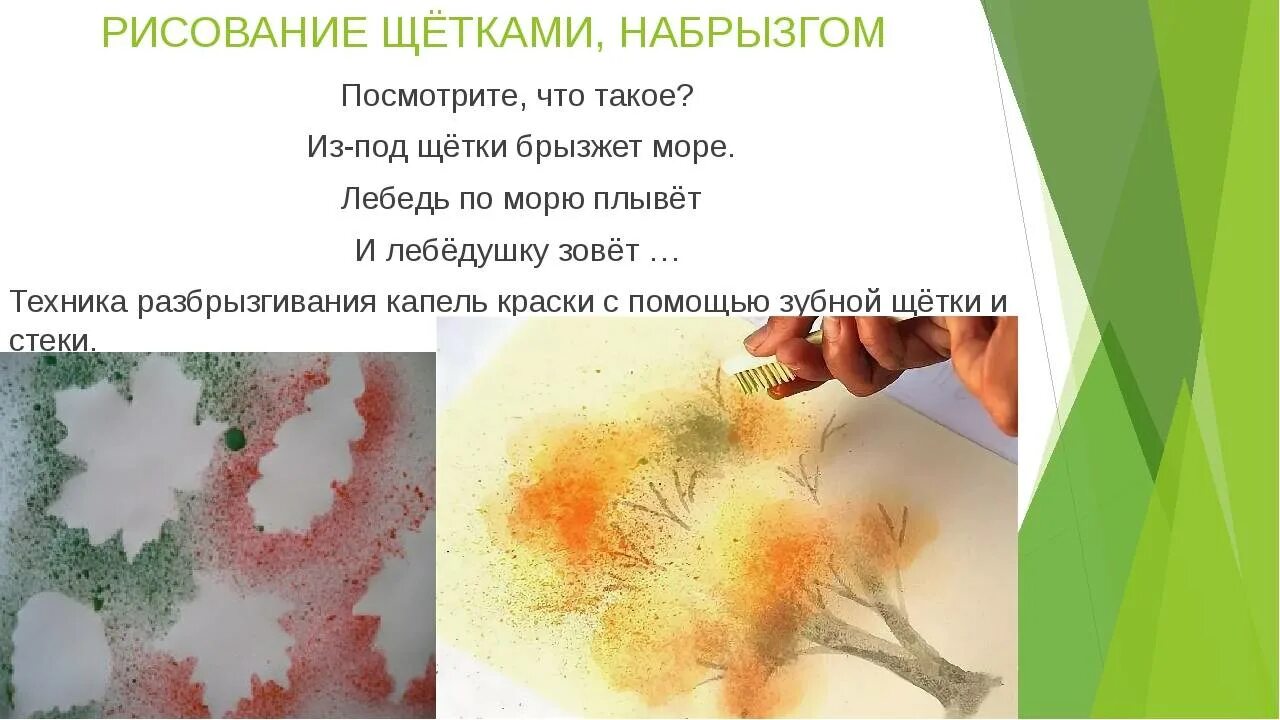 РИСОВАНИЕ ЩЁТКАМИ, НАБРЫЗГОМ

Посмотрите, что такое?

Из-под щётки брызжет море.

Лебедь по морю плывёт

И лебёдушку зовёт …

Техника разбрызгивания капель краски с помощью зубной щётки и стеки.